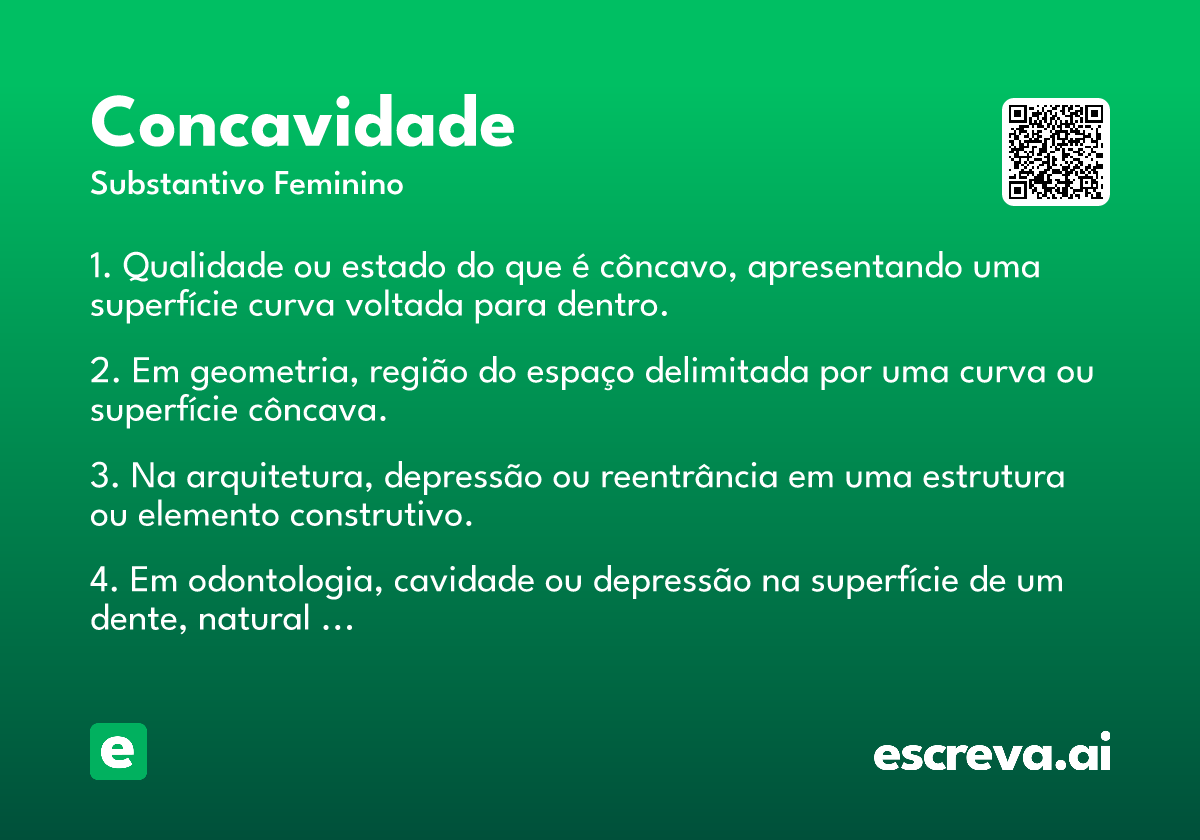 Concavidade

Substantivo Feminino

1. Qualidade ou estado do que é côncavo, apresentando uma superfície curva voltada para dentro.

2. Em geometria, região do espaço delimitada por uma curva ou superfície côncava.

3. Na arquitetura, depressão ou reentrância em uma estrutura ou elemento construtivo.

4. Em odontologia, cavidade ou depressão na superfície de um dente, natural …

e

escreva.ai